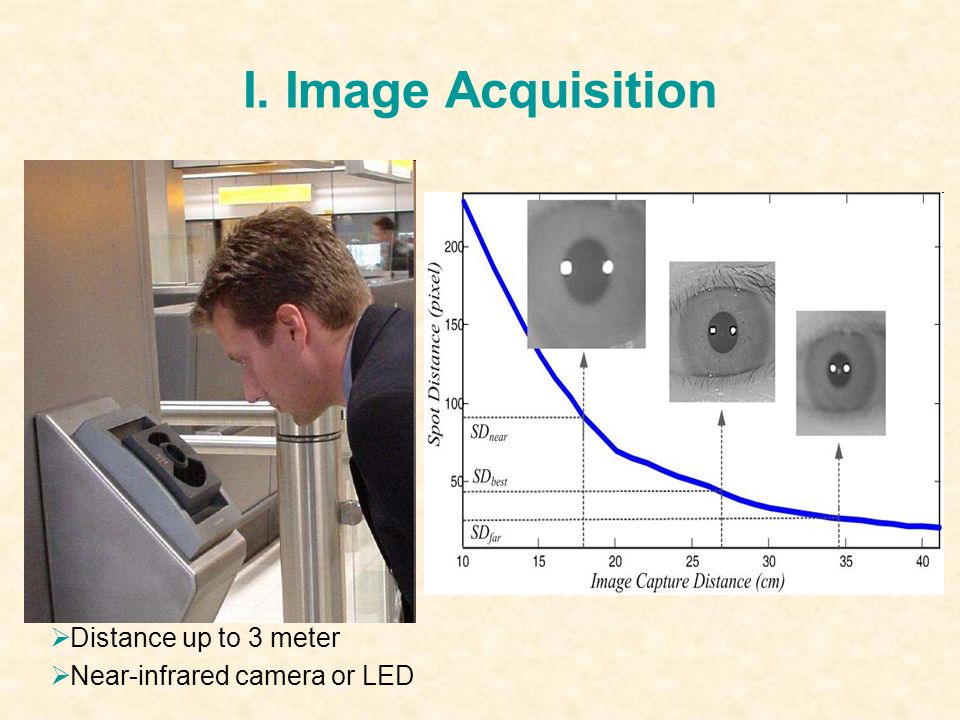 I. Image Acquisition

Spot Distance (pixel)

200

150

100

50

$SD_{near}$

$SD_{best}$

$SD_{far}$

10 15 20 25 30 35 40

Image Capture Distance (cm)

➢Distance up to 3 meter

➢Near-infrared camera or LED